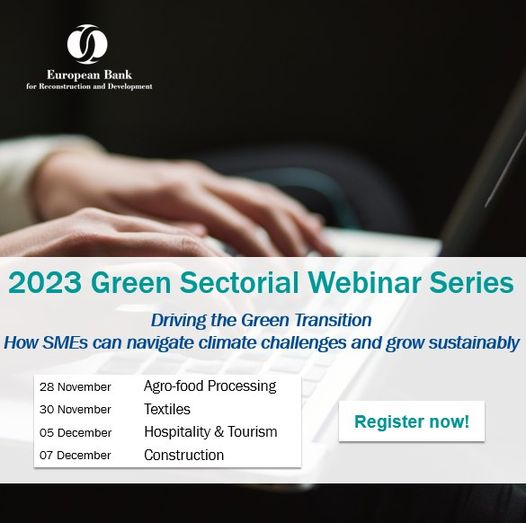 European Bank
for Reconstruction and Development

2023 Green Sectorial Webinar Series

Driving the Green Transition
How SMEs can navigate climate challenges and grow sustainably

| | |
|---|---|
| 28 November | Agro-food Processing |
| 30 November | Textiles |
| 05 December | Hospitality & Tourism |
| 07 December | Construction |

Register now!